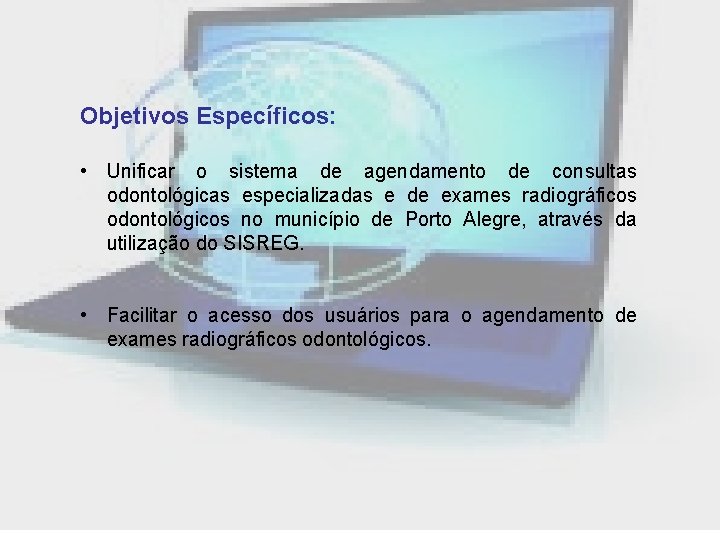 Objetivos Específicos:

• Unificar o sistema de agendamento de consultas odontológicas especializadas e de exames radiográficos odontológicos no município de Porto Alegre, através da utilização do SISREG.

• Facilitar o acesso dos usuários para o agendamento de exames radiográficos odontológicos.